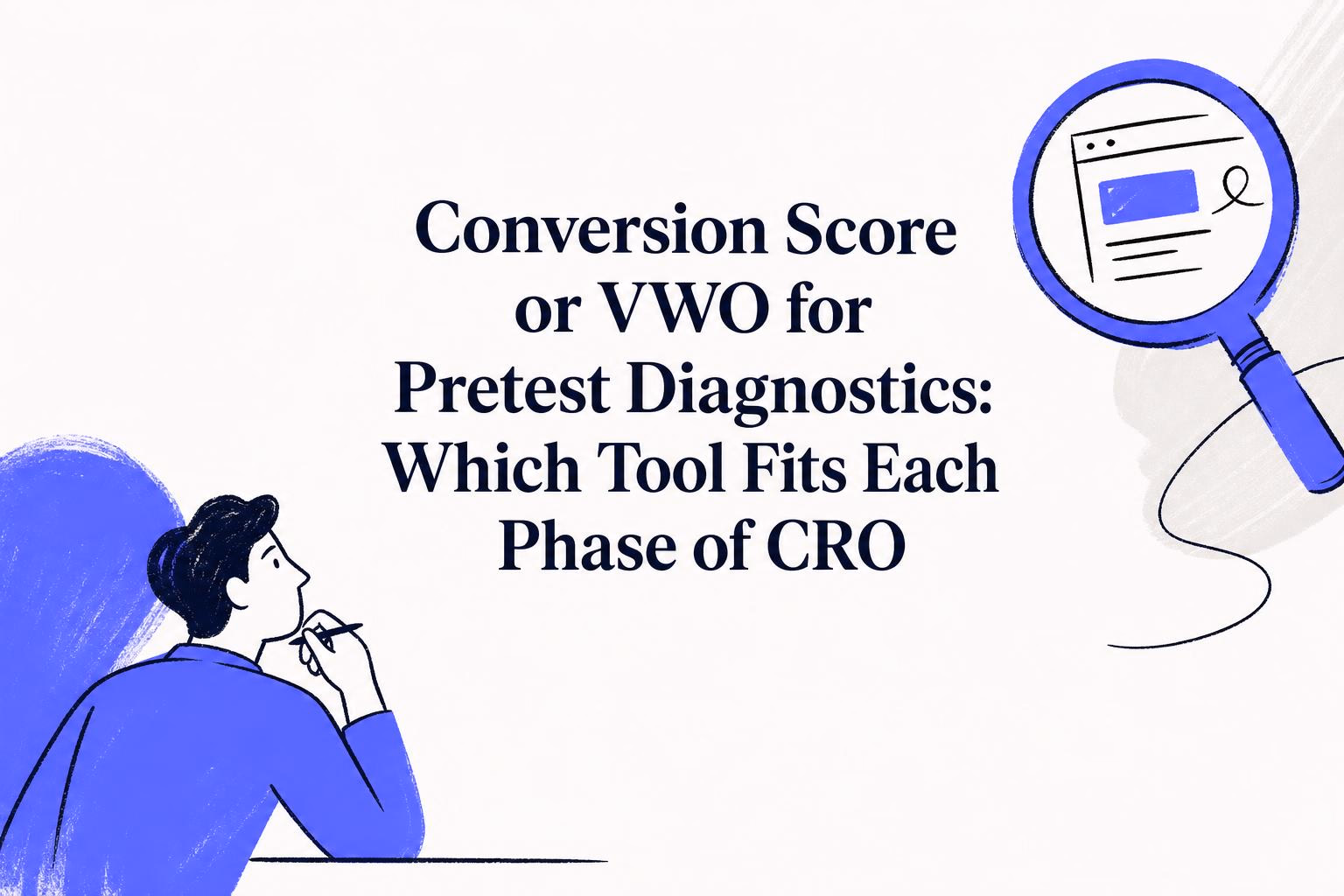 Conversion Score or VWO for Pretest Diagnostics: Which Tool Fits Each Phase of CRO